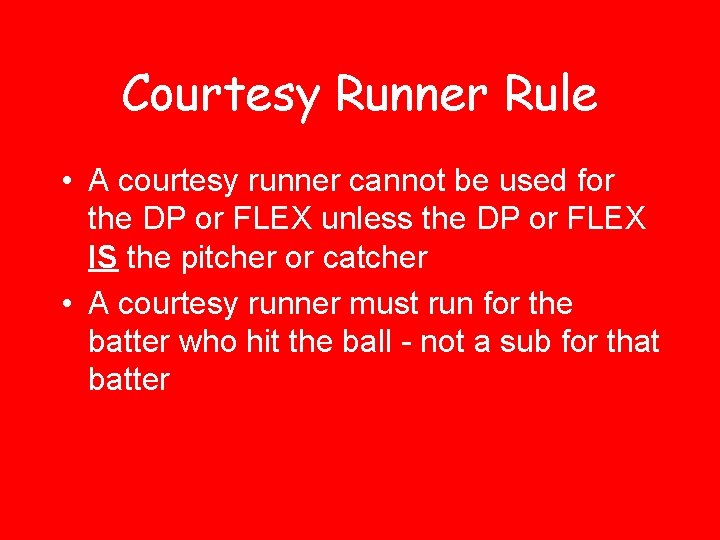 Courtesy Runner Rule

• A courtesy runner cannot be used for the DP or FLEX unless the DP or FLEX IS the pitcher or catcher

• A courtesy runner must run for the batter who hit the ball - not a sub for that batter